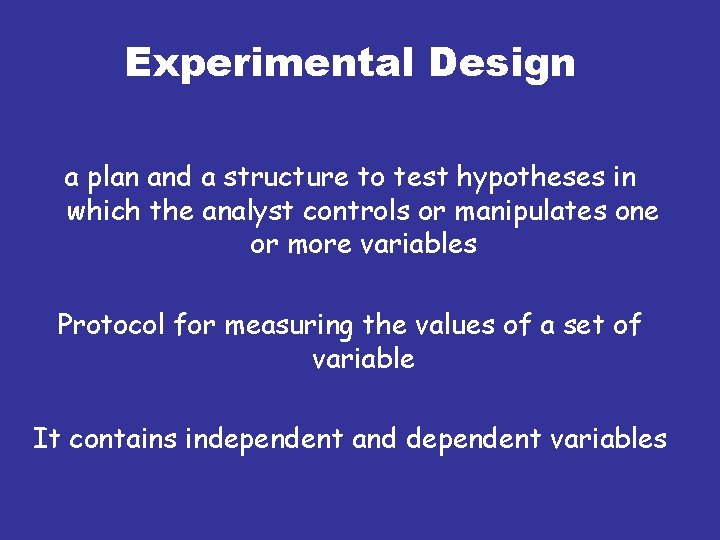 Experimental Design

a plan and a structure to test hypotheses in which the analyst controls or manipulates one or more variables

Protocol for measuring the values of a set of variable

It contains independent and dependent variables